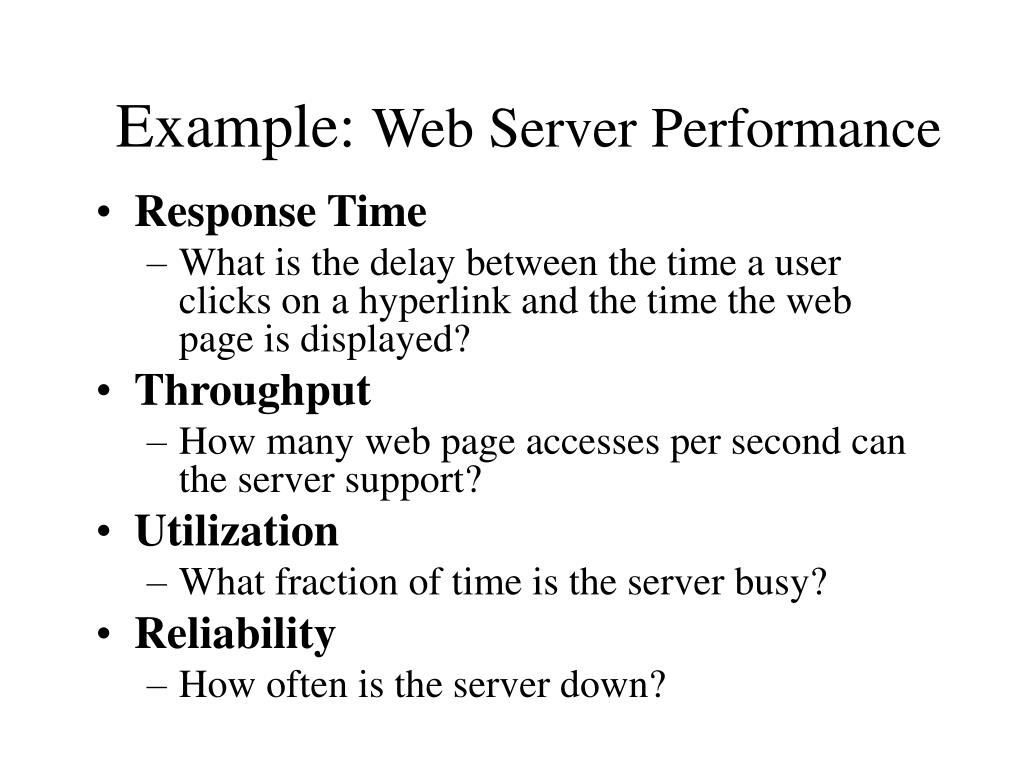 Example: Web Server Performance

• Response Time
– What is the delay between the time a user clicks on a hyperlink and the time the web page is displayed?
• Throughput
– How many web page accesses per second can the server support?
• Utilization
– What fraction of time is the server busy?
• Reliability
– How often is the server down?